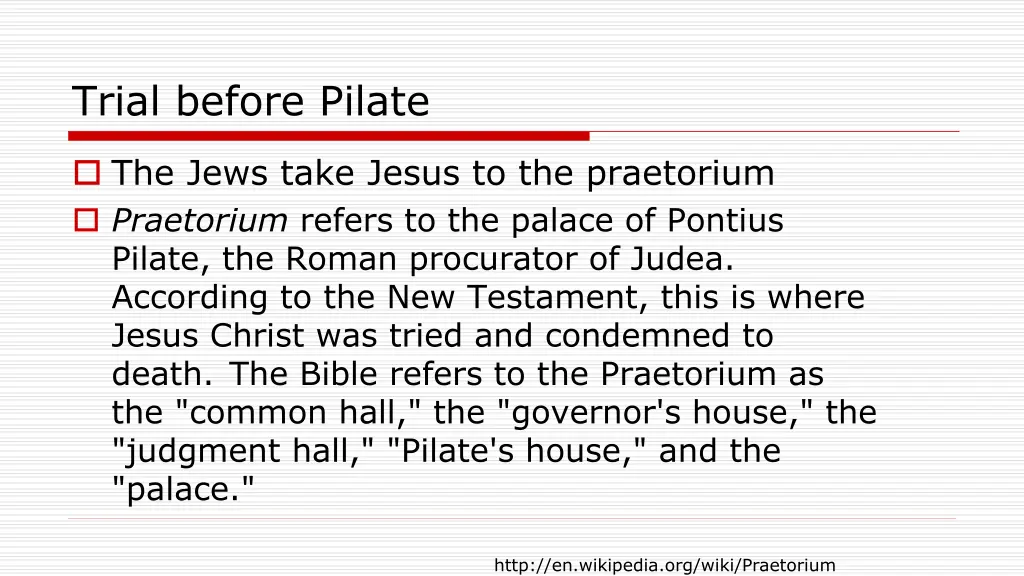 Trial before Pilate

The Jews take Jesus to the praetorium

Praetorium refers to the palace of Pontius Pilate, the Roman procurator of Judea. According to the New Testament, this is where Jesus Christ was tried and condemned to death. The Bible refers to the Praetorium as the "common hall," the "governor's house," the "judgment hall," "Pilate's house," and the "palace."

http://en.wikipedia.org/wiki/Praetorium